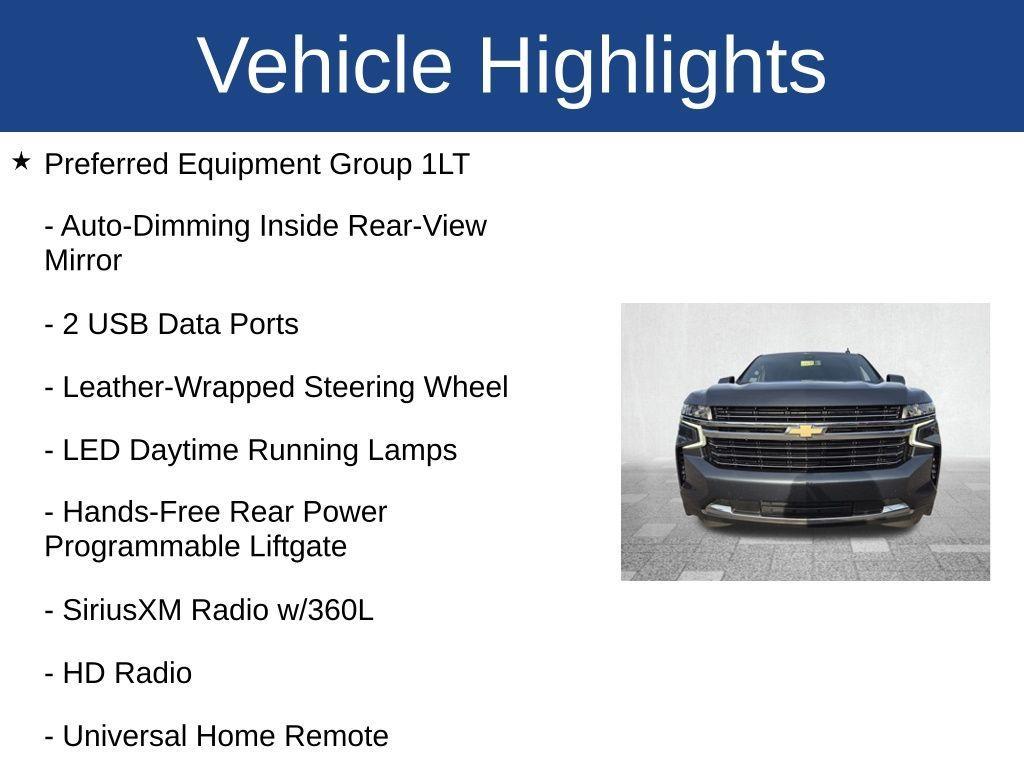 Vehicle Highlights

★ Preferred Equipment Group 1LT

- Auto-Dimming Inside Rear-View Mirror

- 2 USB Data Ports

- Leather-Wrapped Steering Wheel

- LED Daytime Running Lamps

- Hands-Free Rear Power Programmable Liftgate

- SiriusXM Radio w/360L

- HD Radio

- Universal Home Remote